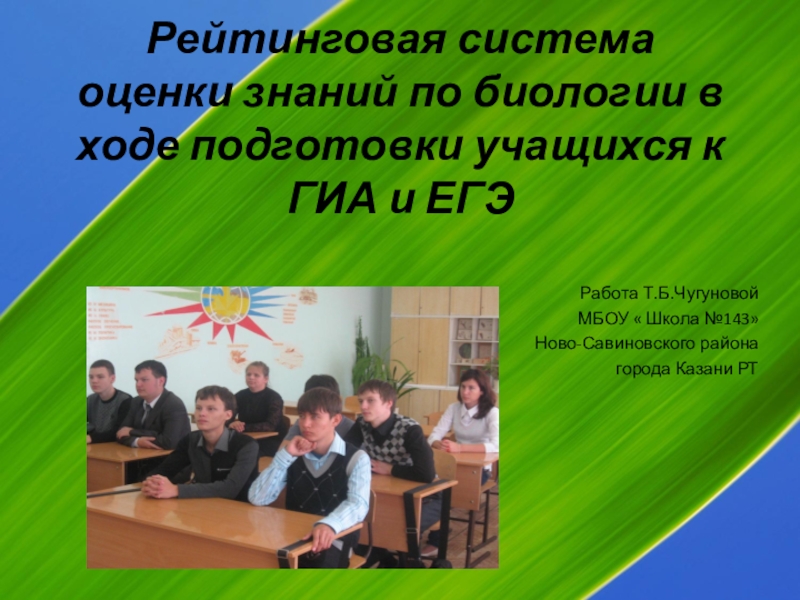 Рейтинговая система оценки знаний по биологии в ходе подготовки учащихся к ГИА и ЕГЭ

Работа Т.Б.Чугуновой
МБОУ « Школа №143»
Ново-Савиновского района
города Казани РТ